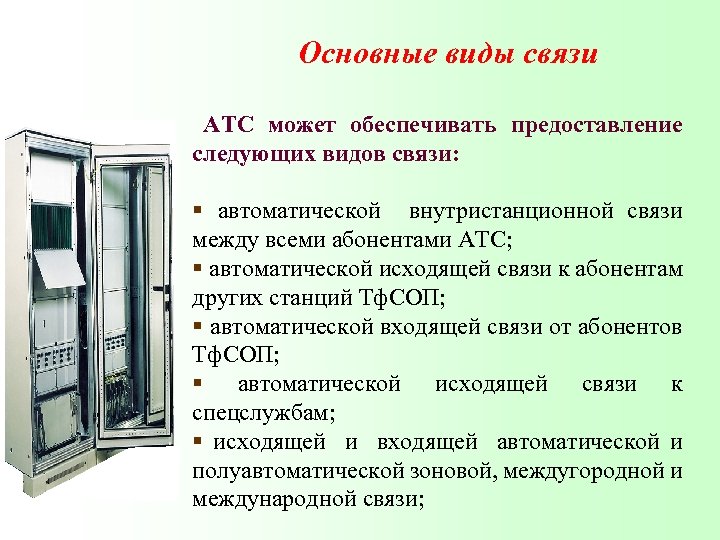 Основные виды связи

АТС может обеспечивать предоставление следующих видов связи:

▪ автоматической внутристанционной связи между всеми абонентами АТС;
▪ автоматической исходящей связи к абонентам других станций ТфСОП;
▪ автоматической входящей связи от абонентов ТфСОП;
▪ автоматической исходящей связи к спецслужбам;
▪ исходящей и входящей автоматической и полуавтоматической зоновой, междугородной и международной связи;